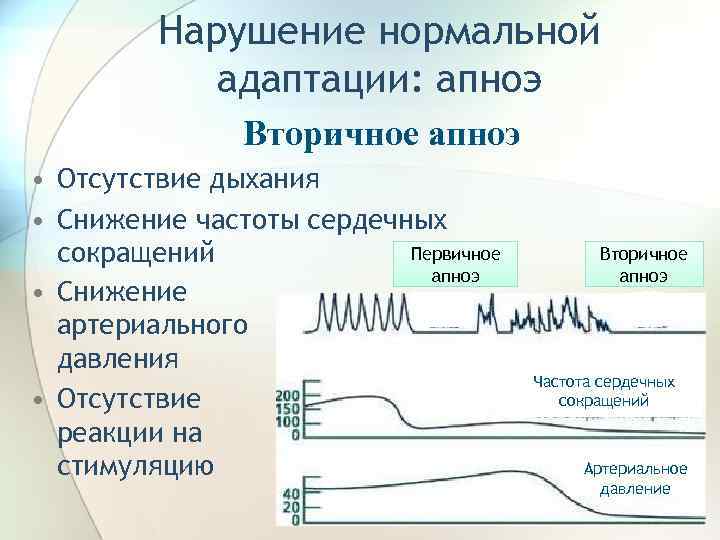 Нарушение нормальной адаптации: апноэ

Вторичное апноэ

• Отсутствие дыхания
• Снижение частоты сердечных сокращений
• Снижение артериального давления
• Отсутствие реакции на стимуляцию

Первичное апноэ

Вторичное апноэ

200
150
100
0

Частота сердечных сокращений

40
20
0

Артериальное давление